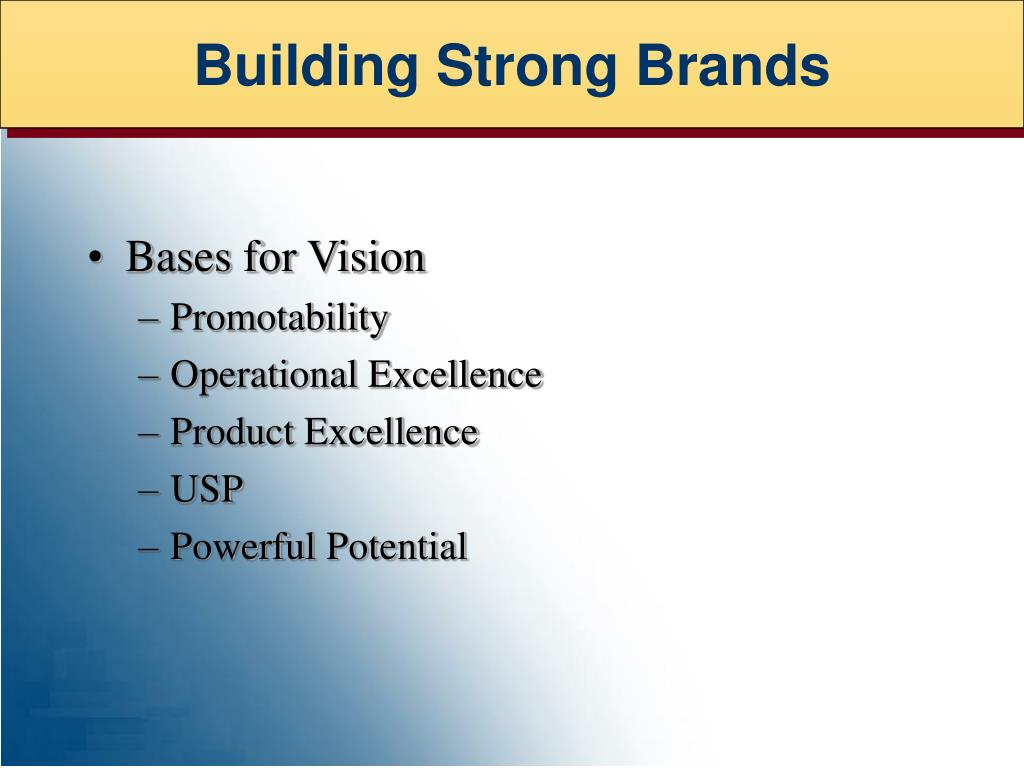 Building Strong Brands

• Bases for Vision
– Promotability
– Operational Excellence
– Product Excellence
– USP
– Powerful Potential